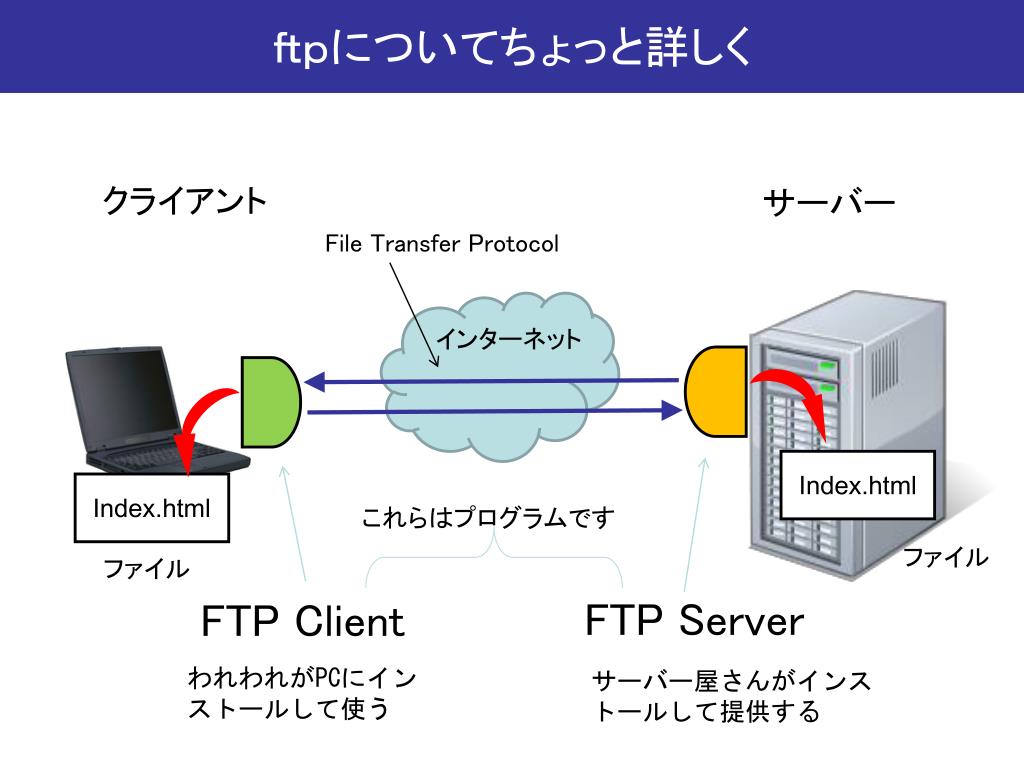 ftpについてちょっと詳しく

クライアント

サーバー

File Transfer Protocol

インターネット

Index.html

ファイル

Index.html

ファイル

これらはプログラムです

FTP Client

FTP Server

われわれがPCにインストールして使う

サーバー屋さんがインストールして提供する